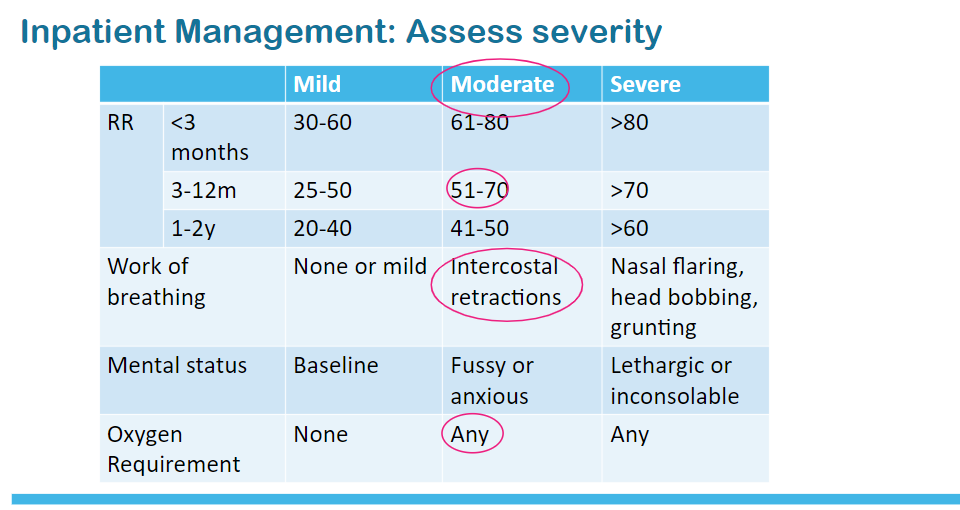 Inpatient Management: Assess severity

| | | Mild | Moderate | Severe |
|---|---|---|---|---|
| RR | <3 months | 30-60 | 61-80 | >80 |
| | 3-12m | 25-50 | 51-70 | >70 |
| | 1-2y | 20-40 | 41-50 | >60 |
| Work of breathing | | None or mild | Intercostal retractions | Nasal flaring, head bobbing, grunting |
| Mental status | | Baseline | Fussy or anxious | Lethargic or inconsolable |
| Oxygen Requirement | | None | Any | Any |